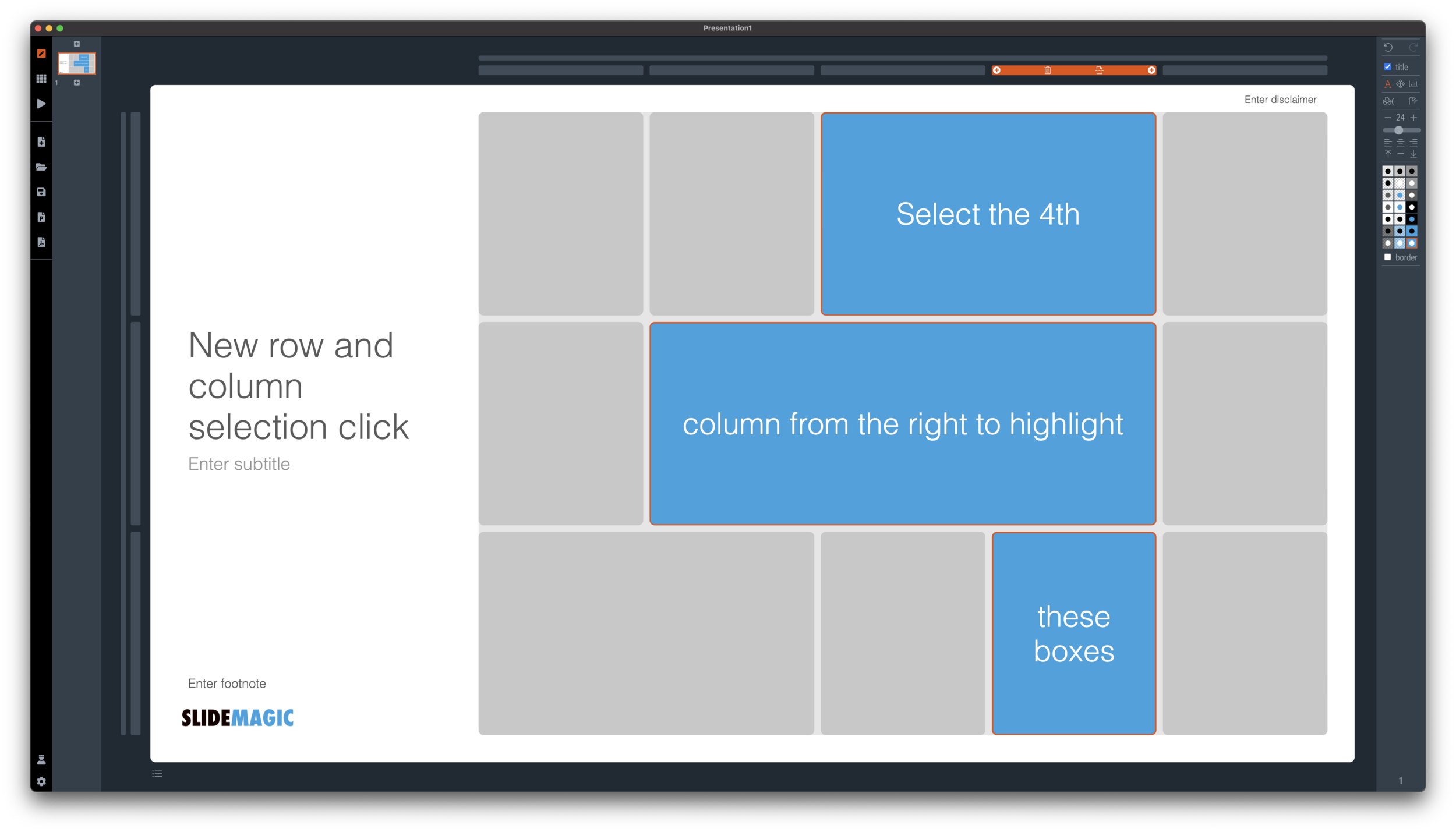 Presentation1

1

title

24

border

Enter disclaimer

New row and column selection click

Enter subtitle

Select the 4th

column from the right to highlight

these boxes

Enter footnote

SLIDEMAGIC

1